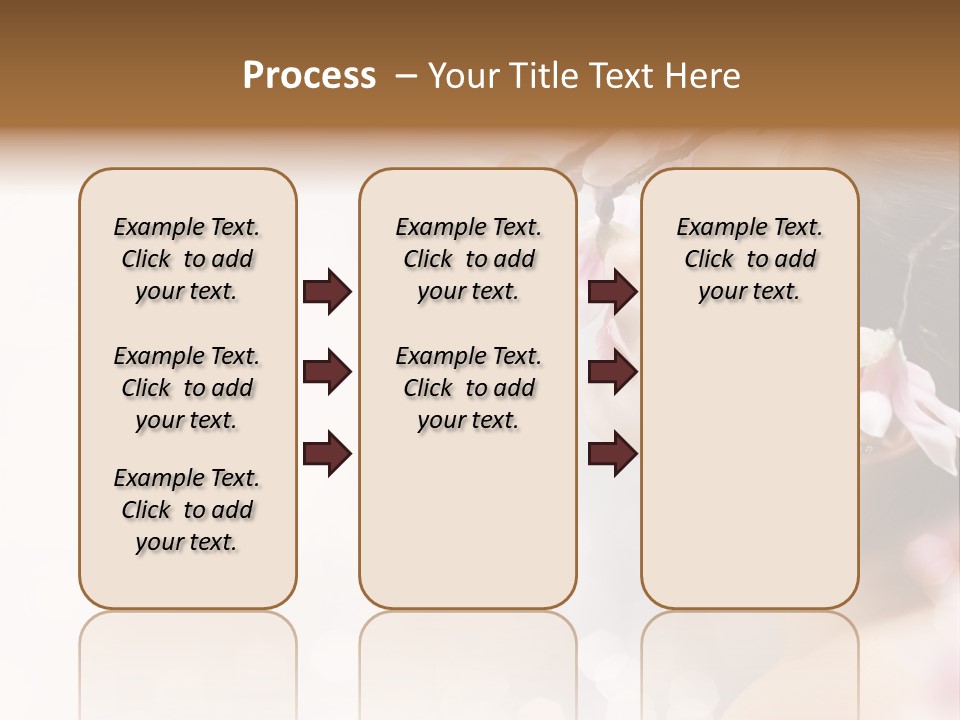 Process – Your Title Text Here

Example Text. Click to add your text.

Example Text. Click to add your text.

Example Text. Click to add your text.

Example Text. Click to add your text.

Example Text. Click to add your text.

Example Text. Click to add your text.